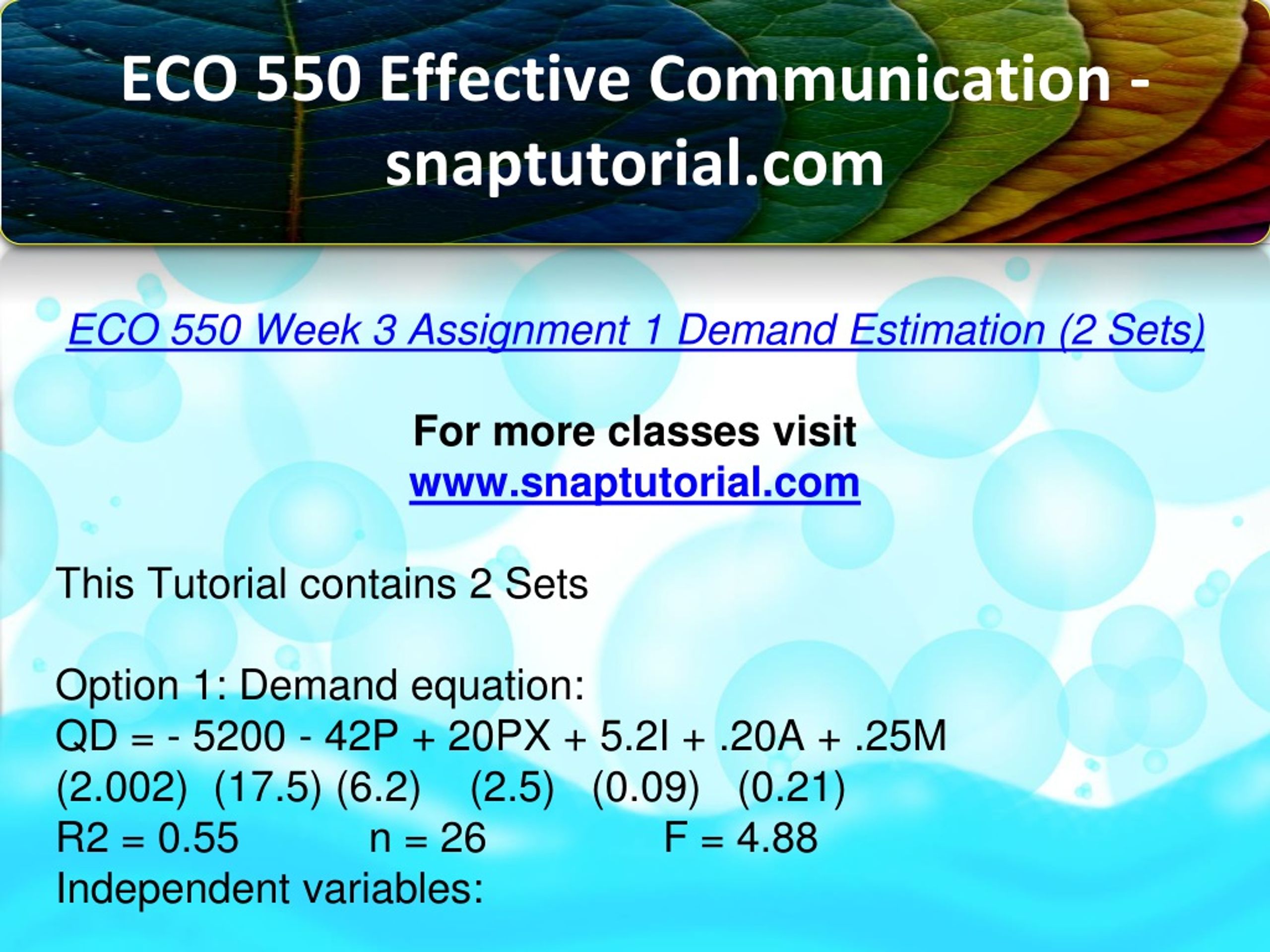 ECO 550 Effective Communication - snaptutorial.com

ECO 550 Week 3 Assignment 1 Demand Estimation (2 Sets)

For more classes visit
www.snaptutorial.com

This Tutorial contains 2 Sets

Option 1: Demand equation:
QD = - 5200 - 42P + 20PX + 5.2I + .20A + .25M
(2.002) (17.5) (6.2) (2.5) (0.09) (0.21)
R2 = 0.55 n = 26 F = 4.88
Independent variables: